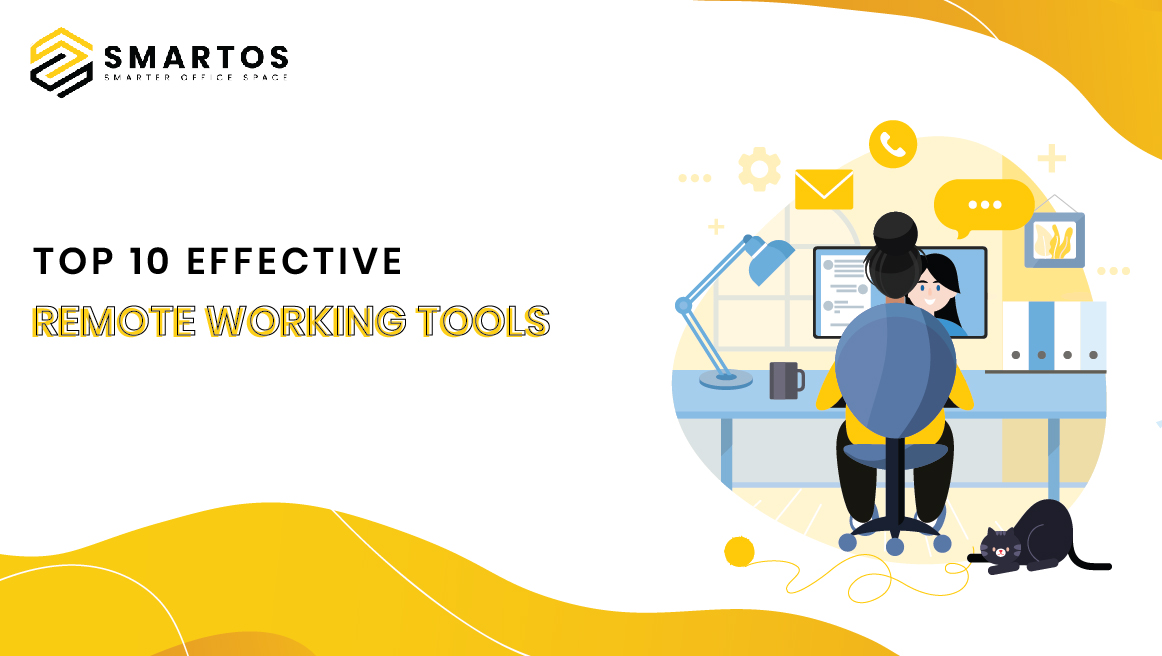 SMARTOS
SMARTER OFFICE SPACE

TOP 10 EFFECTIVE
REMOTE WORKING TOOLS